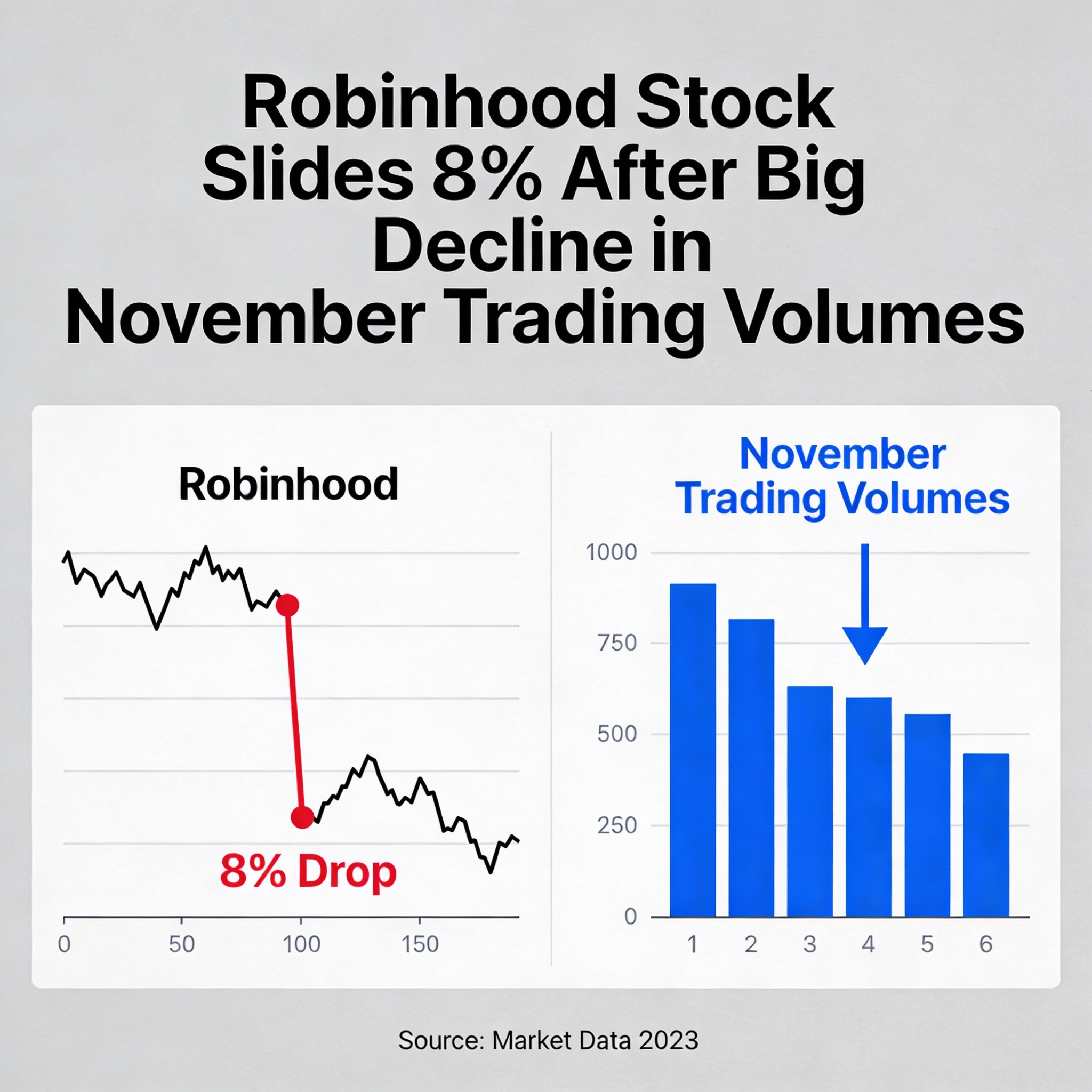 Robinhood Stock Slides 8% After Big Decline in November Trading Volumes

Robinhood

8% Drop

0
50
100
150

November Trading Volumes

1000
750
500
250
0

1
2
3
4
5
6

Source: Market Data 2023